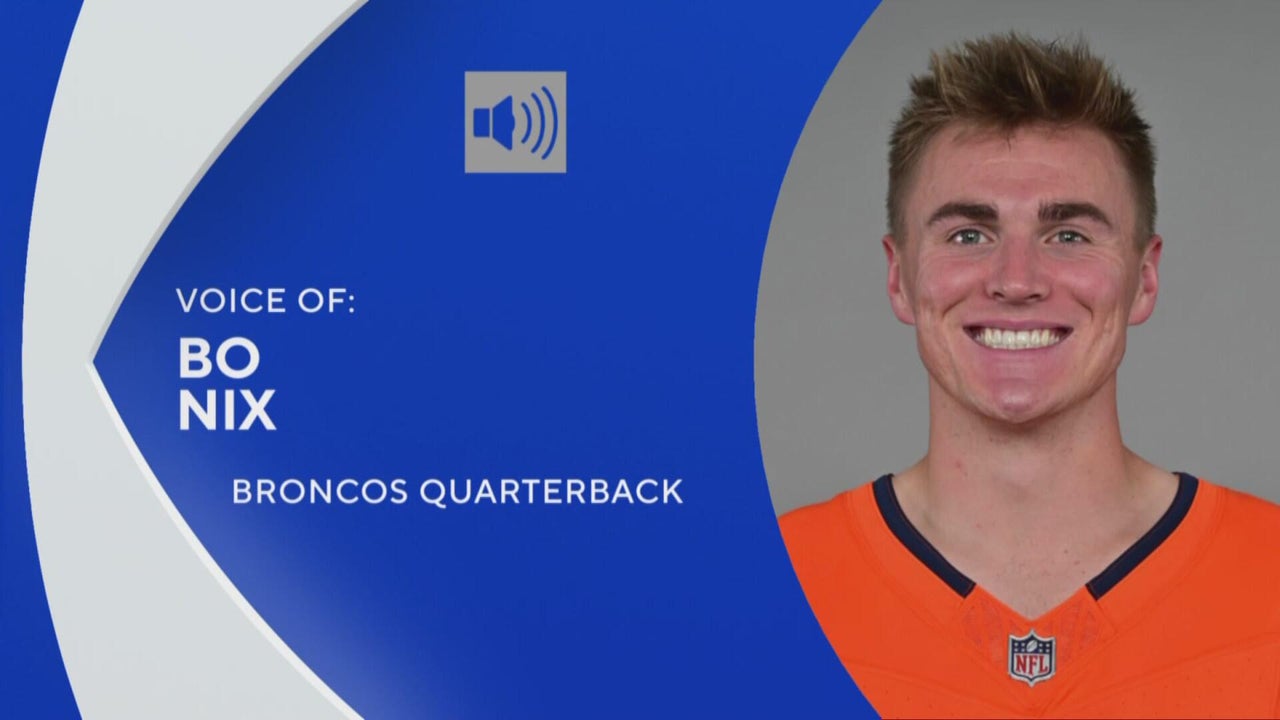 VOICE OF:
BO
NIX

BRONCOS QUARTERBACK

NFL